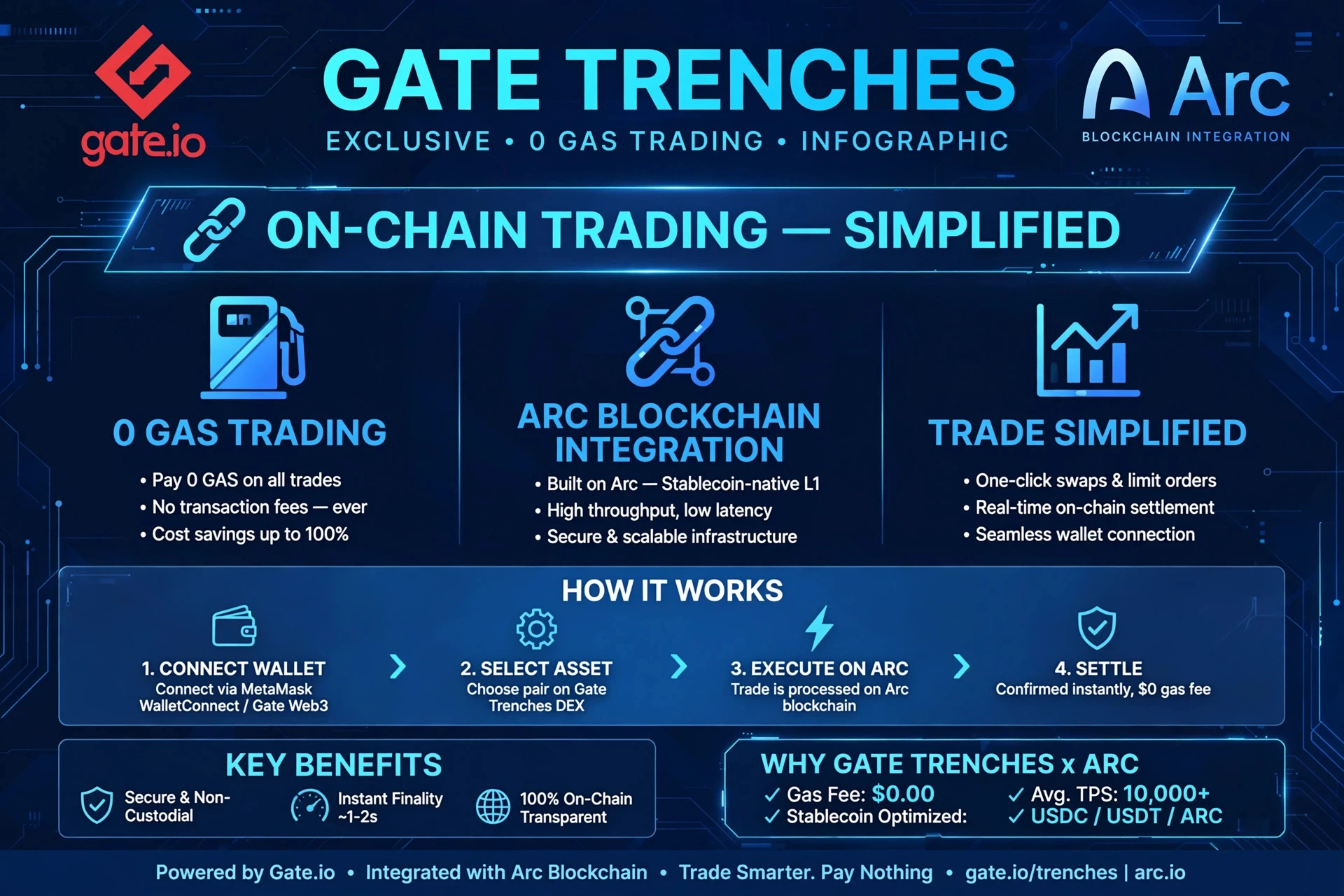 gate.io

GATE TRENCHES
EXCLUSIVE • 0 GAS TRADING • INFOGRAPHIC

Arc
BLOCKCHAIN INTEGRATION

ON-CHAIN TRADING — SIMPLIFIED

0 GAS TRADING
• Pay 0 GAS on all trades
• No transaction fees — ever
• Cost savings up to 100%

ARC BLOCKCHAIN INTEGRATION
• Built on Arc — Stablecoin-native L1
• High throughput, low latency
• Secure & scalable infrastructure

TRADE SIMPLIFIED
• One-click swaps & limit orders
• Real-time on-chain settlement
• Seamless wallet connection

HOW IT WORKS

1. CONNECT WALLET
Connect via MetaMask WalletConnect / Gate Web3

2. SELECT ASSET
Choose pair on Gate Trenches DEX

3. EXECUTE ON ARC
Trade is processed on Arc blockchain

4. SETTLE
Confirmed instantly, $0 gas fee

KEY BENEFITS
Secure & Non-Custodial
Instant Finality ~1-2s
100% On-Chain Transparent

WHY GATE TRENCHES x ARC
✓ Gas Fee: $0.00
✓ Stablecoin Optimized:
✓ Avg. TPS: 10,000+
✓ USDC / USDT / ARC

Powered by Gate.io • Integrated with Arc Blockchain • Trade Smarter. Pay Nothing • gate.io/trenches | arc.io